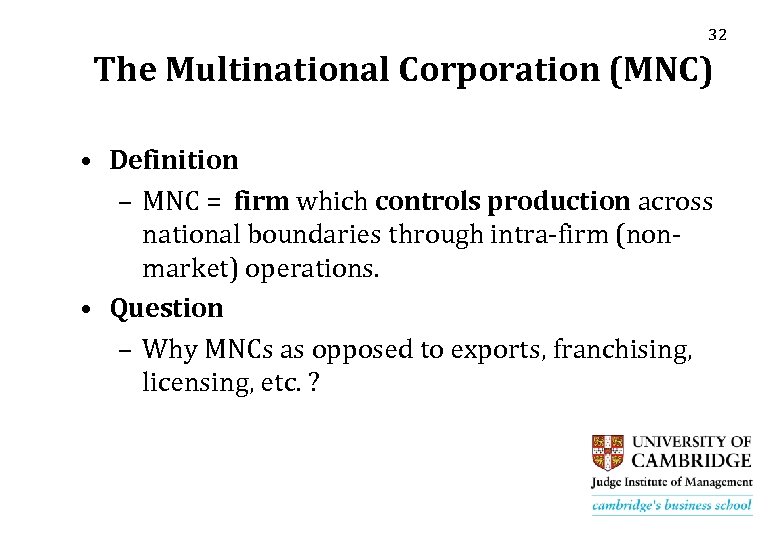 32

The Multinational Corporation (MNC)

• Definition

– MNC = firm which controls production across national boundaries through intra-firm (non-market) operations.

• Question

– Why MNCs as opposed to exports, franchising, licensing, etc. ?

UNIVERSITY OF CAMBRIDGE
Judge Institute of Management
cambridge's business school